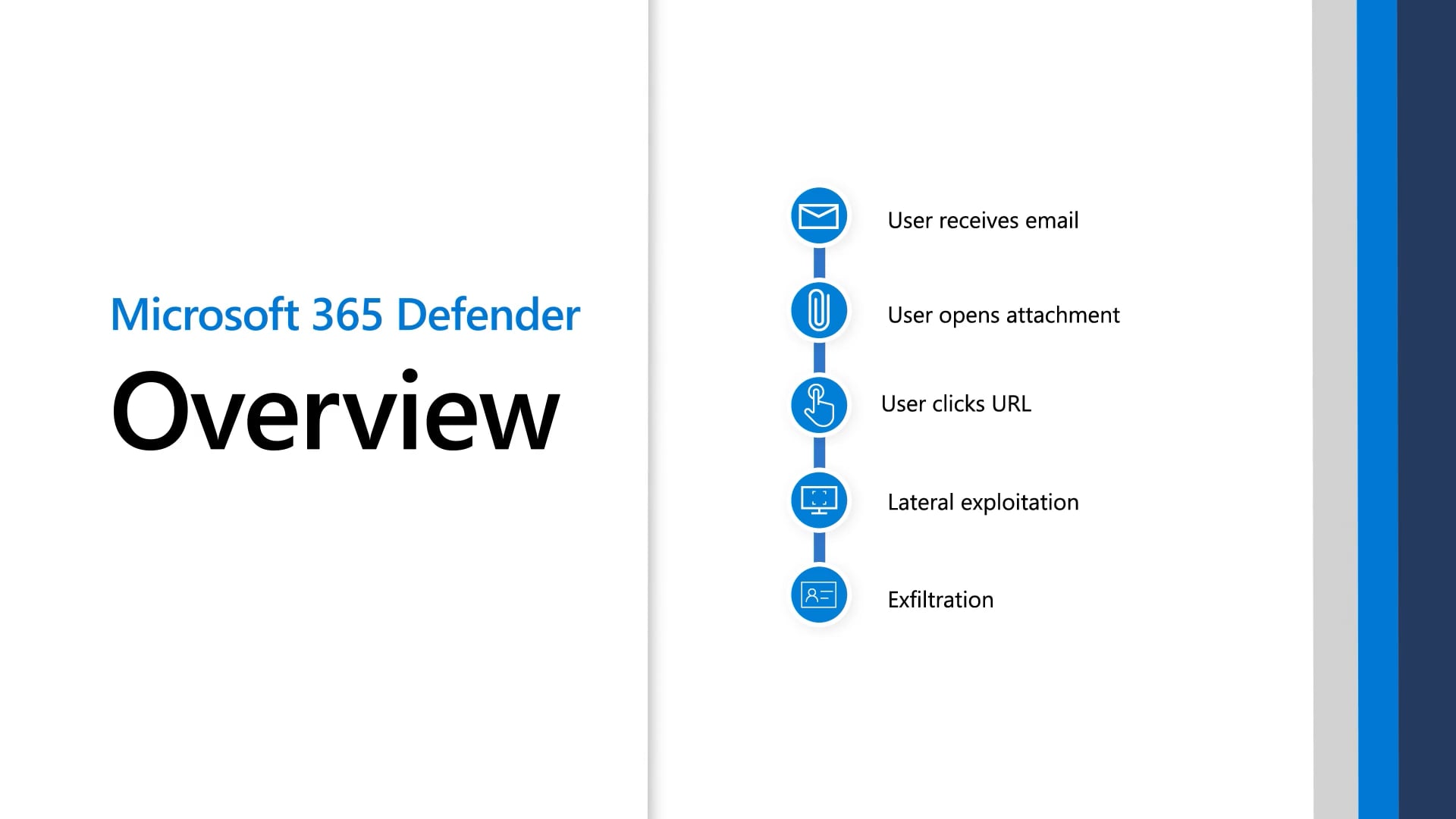 Microsoft 365 Defender

Overview

User receives email

User opens attachment

User clicks URL

Lateral exploitation

Exfiltration